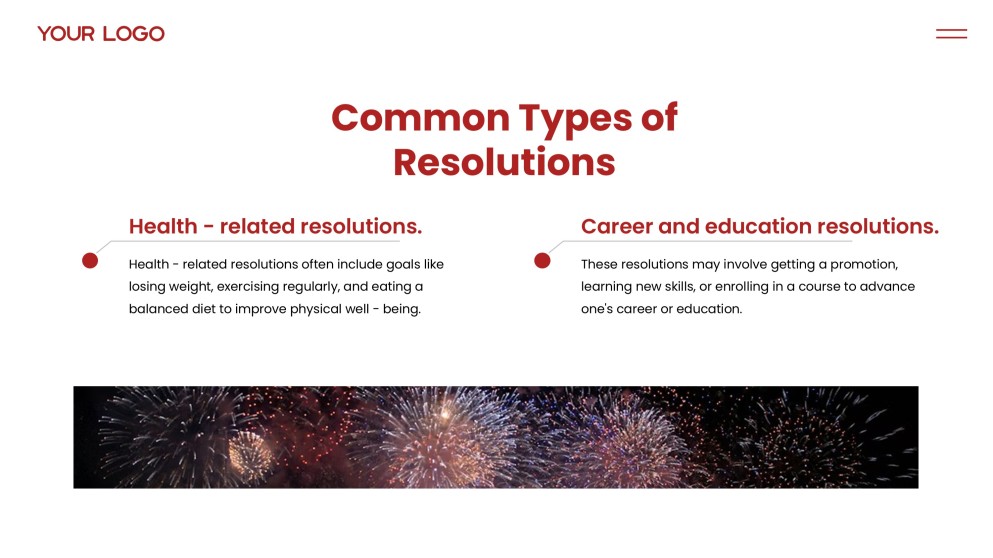 YOUR LOGO

Common Types of Resolutions

Health - related resolutions.

Health - related resolutions often include goals like losing weight, exercising regularly, and eating a balanced diet to improve physical well - being.

Career and education resolutions.

These resolutions may involve getting a promotion, learning new skills, or enrolling in a course to advance one's career or education.